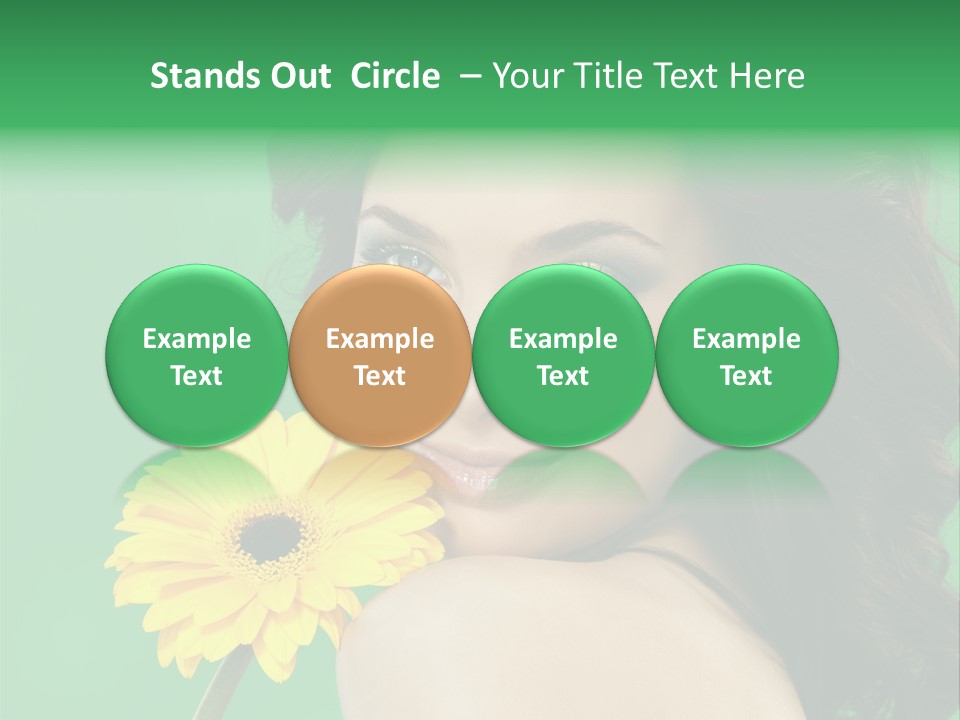 Stands Out Circle – Your Title Text Here

Example Text

Example Text

Example Text

Example Text